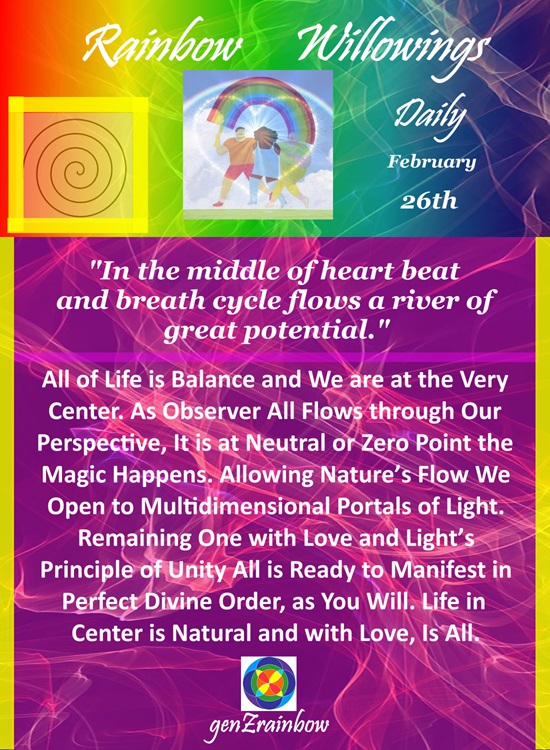 Rainbow Willowings

Daily

February

26th

"In the middle of heart beat and breath cycle flows a river of great potential."

All of Life is Balance and We are at the Very Center. As Observer All Flows through Our Perspective, It is at Neutral or Zero Point the Magic Happens. Allowing Nature's Flow We Open to Multidimensional Portals of Light. Remaining One with Love and Light's Principle of Unity All is Ready to Manifest in Perfect Divine Order, as You Will. Life in Center is Natural and with Love, Is All.

genZrainbow